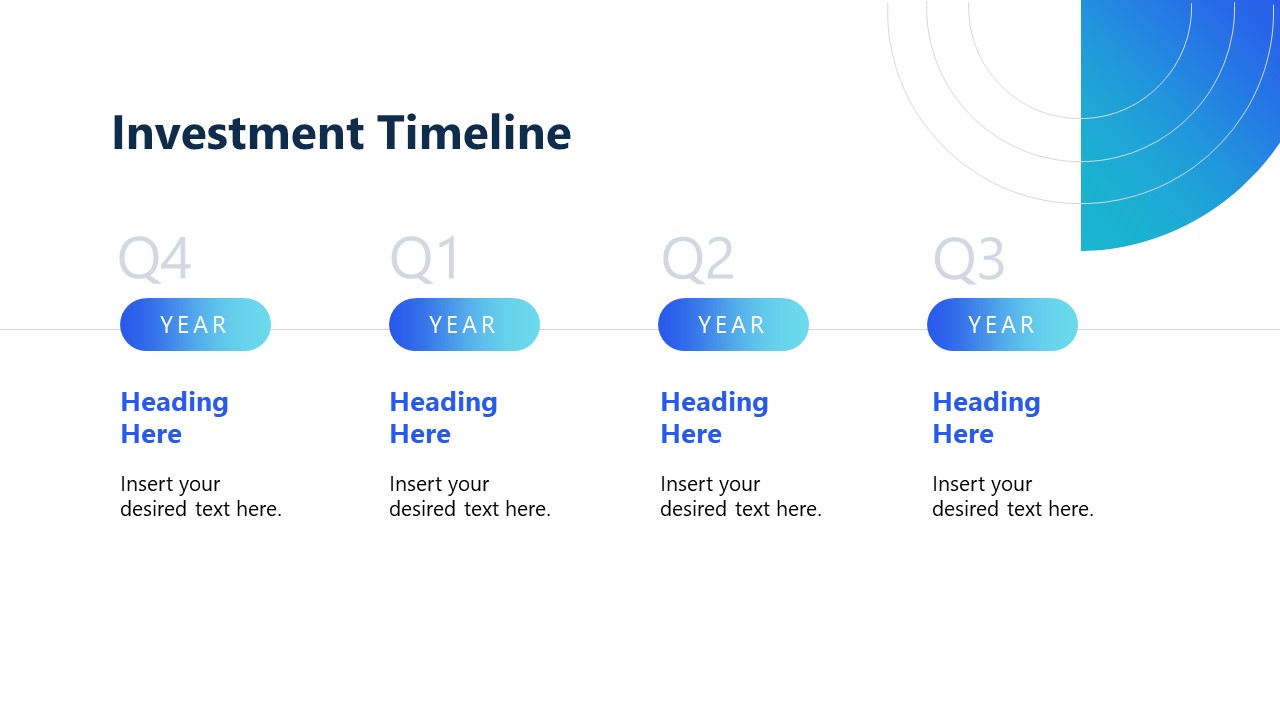 Investment Timeline

Q4
YEAR
Heading Here
Insert your desired text here.

Q1
YEAR
Heading Here
Insert your desired text here.

Q2
YEAR
Heading Here
Insert your desired text here.

Q3
YEAR
Heading Here
Insert your desired text here.